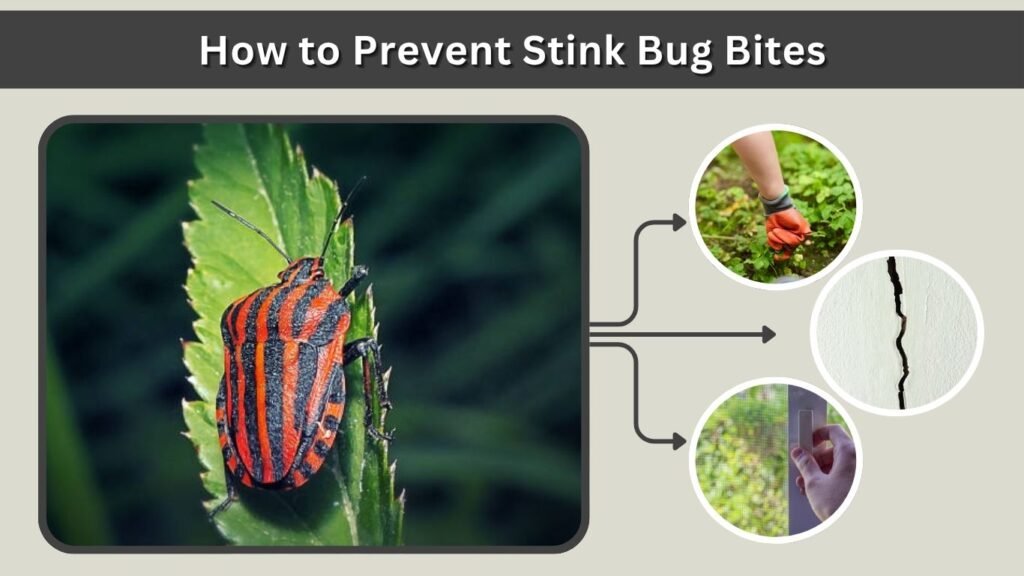 How to Prevent Stink Bug Bites